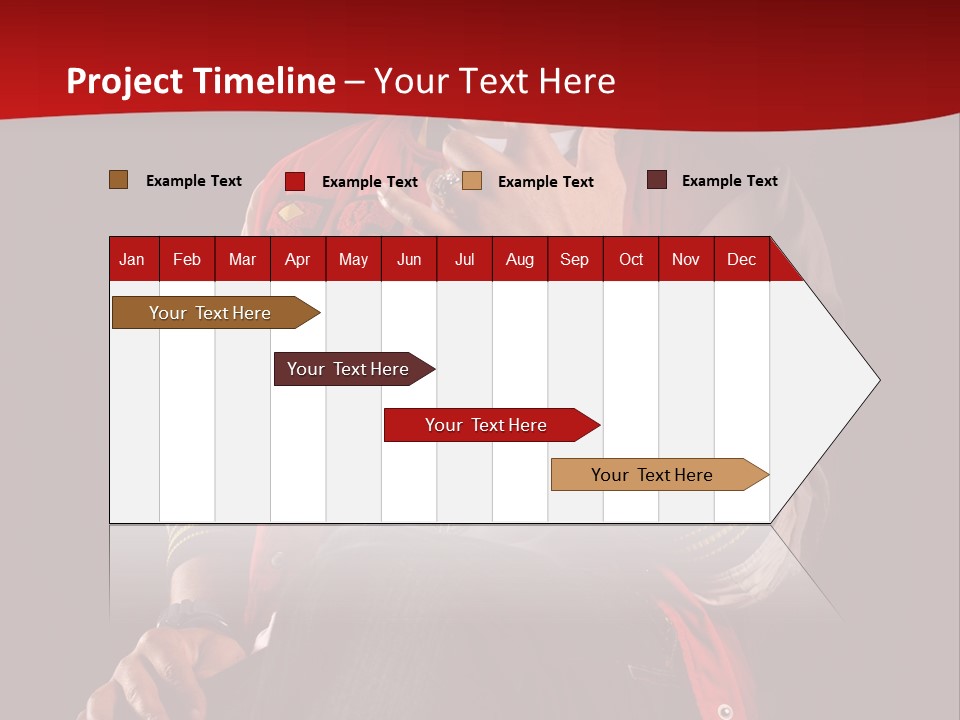 Project Timeline – Your Text Here

Example Text Example Text Example Text Example Text

| Jan | Feb | Mar | Apr | May | Jun | Jul | Aug | Sep | Oct | Nov | Dec |
|---|---|---|---|---|---|---|---|---|---|---|---|

Your Text Here

Your Text Here

Your Text Here

Your Text Here